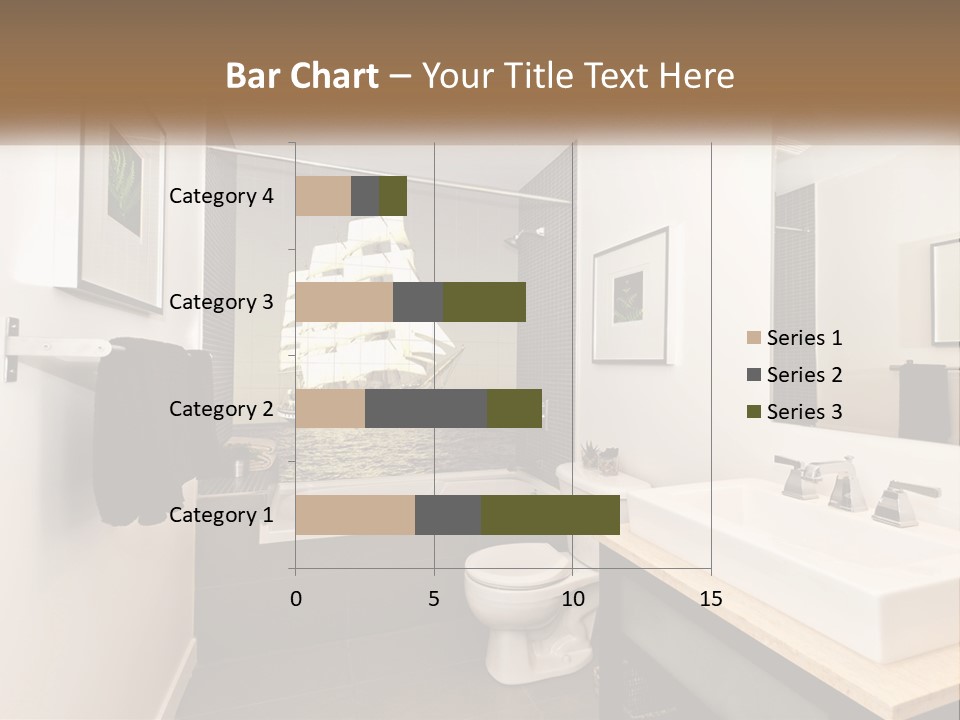 Bar Chart – Your Title Text Here

Category 4
Category 3
Category 2
Category 1

0
5
10
15

Series 1
Series 2
Series 3